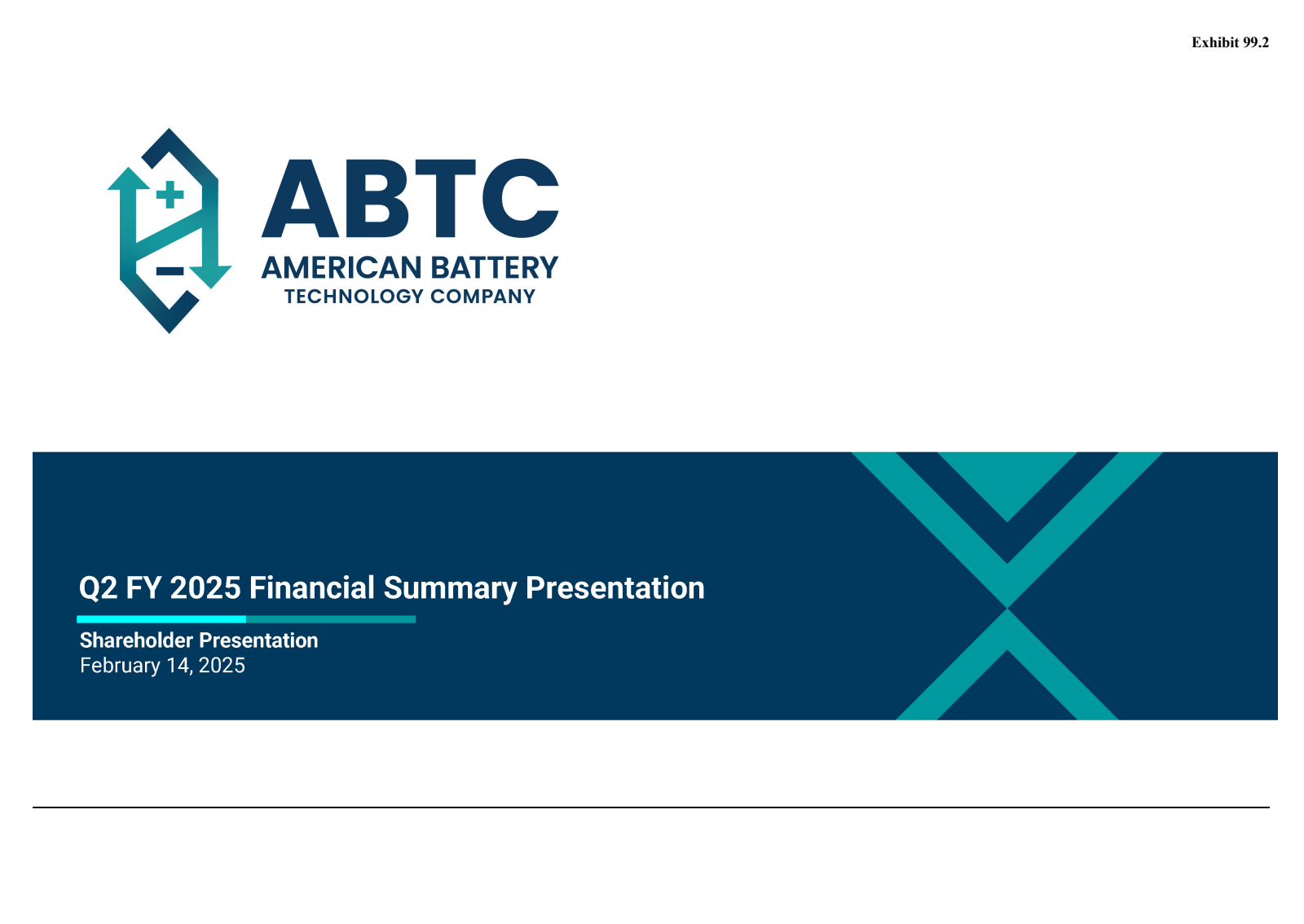 Exhibit 99.2

ABTC
AMERICAN BATTERY
TECHNOLOGY COMPANY

Q2 FY 2025 Financial Summary Presentation

Shareholder Presentation
February 14, 2025